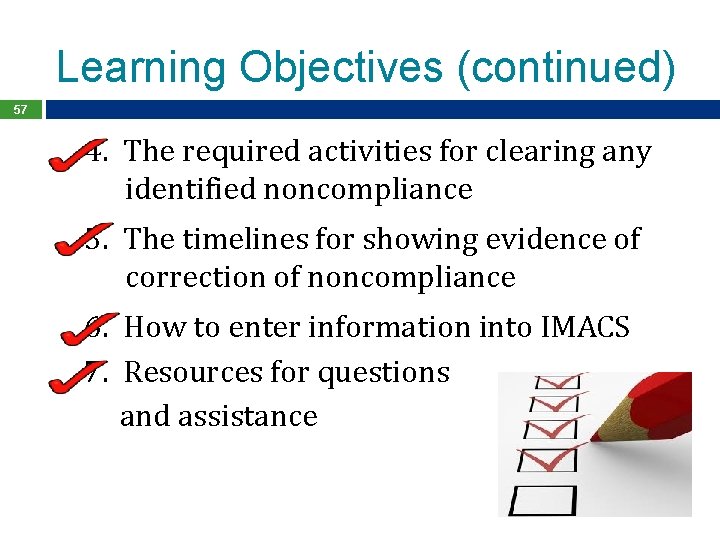 Learning Objectives (continued)

57

4. The required activities for clearing any identified noncompliance

5. The timelines for showing evidence of correction of noncompliance

6. How to enter information into IMACS

7. Resources for questions and assistance